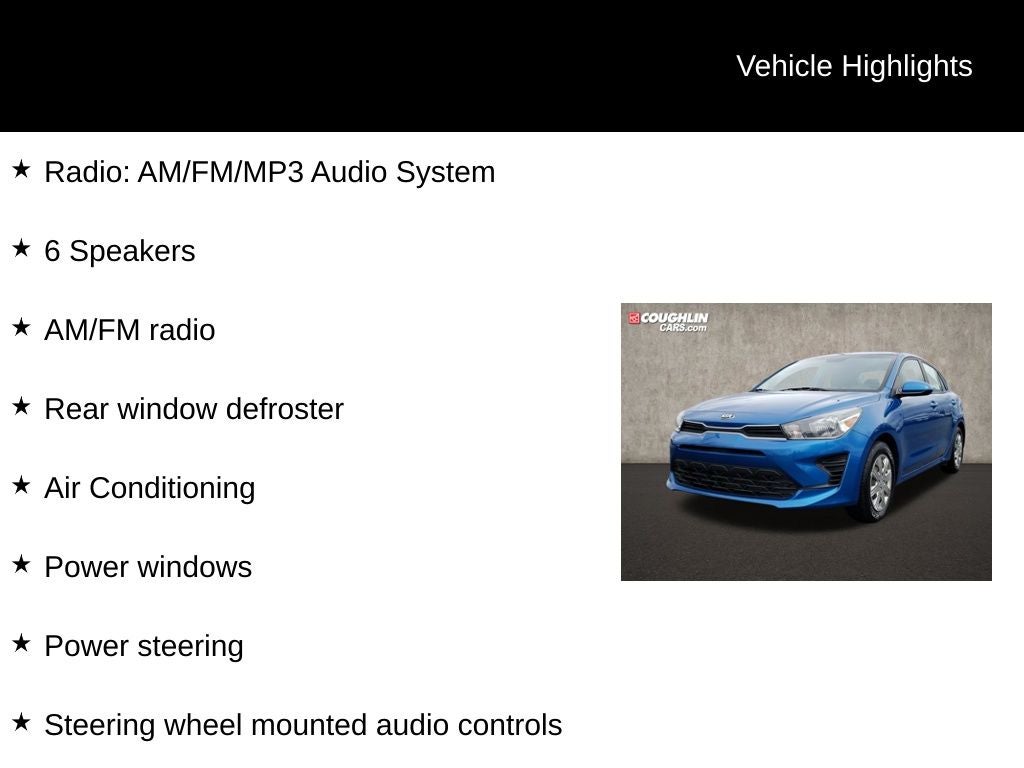 Vehicle Highlights

★ Radio: AM/FM/MP3 Audio System

★ 6 Speakers

★ AM/FM radio

★ Rear window defroster

★ Air Conditioning

★ Power windows

★ Power steering

★ Steering wheel mounted audio controls

COUGHLIN CARS.com